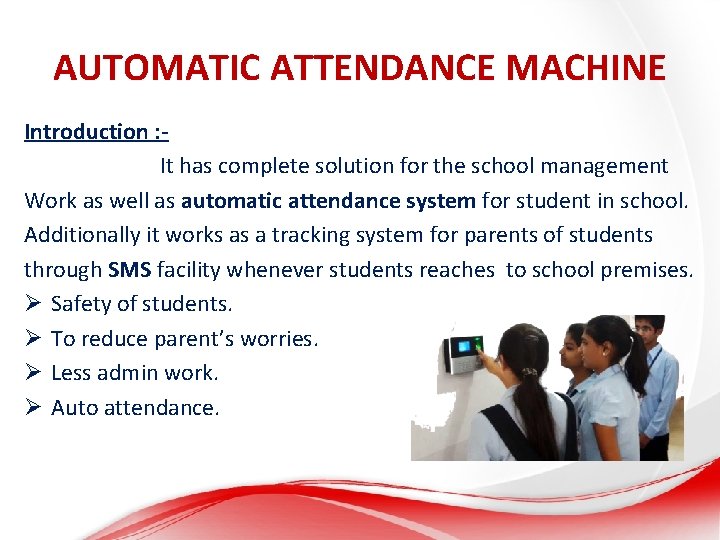 AUTOMATIC ATTENDANCE MACHINE

Introduction :-

It has complete solution for the school management Work as well as automatic attendance system for student in school. Additionally it works as a tracking system for parents of students through SMS facility whenever students reaches to school premises.

➢ Safety of students.
➢ To reduce parent's worries.
➢ Less admin work.
➢ Auto attendance.